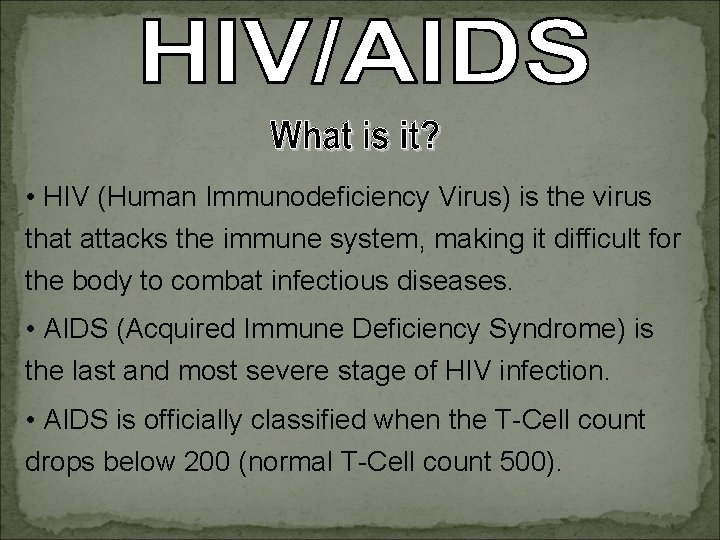 HIV/AIDS

What is it?

• HIV (Human Immunodeficiency Virus) is the virus that attacks the immune system, making it difficult for the body to combat infectious diseases.

• AIDS (Acquired Immune Deficiency Syndrome) is the last and most severe stage of HIV infection.

• AIDS is officially classified when the T-Cell count drops below 200 (normal T-Cell count 500).